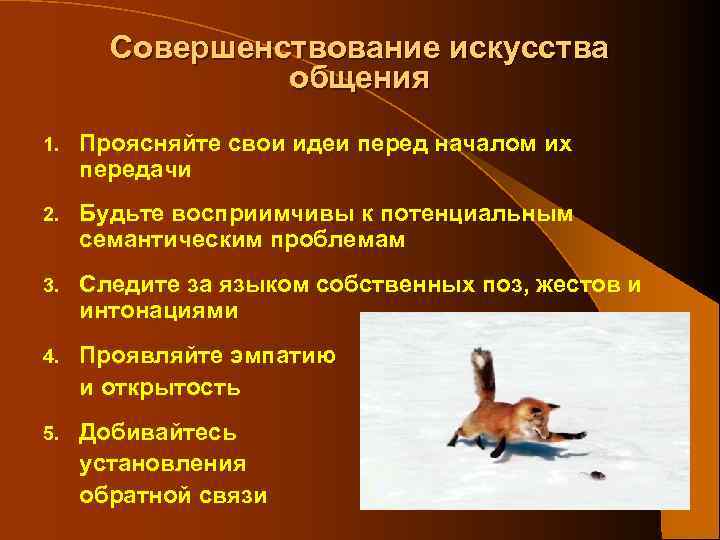 Совершенствование искусства общения

1. Проясняйте свои идеи перед началом их передачи

2. Будьте восприимчивы к потенциальным семантическим проблемам

3. Следите за языком собственных поз, жестов и интонациями

4. Проявляйте эмпатию и открытость

5. Добивайтесь установления обратной связи